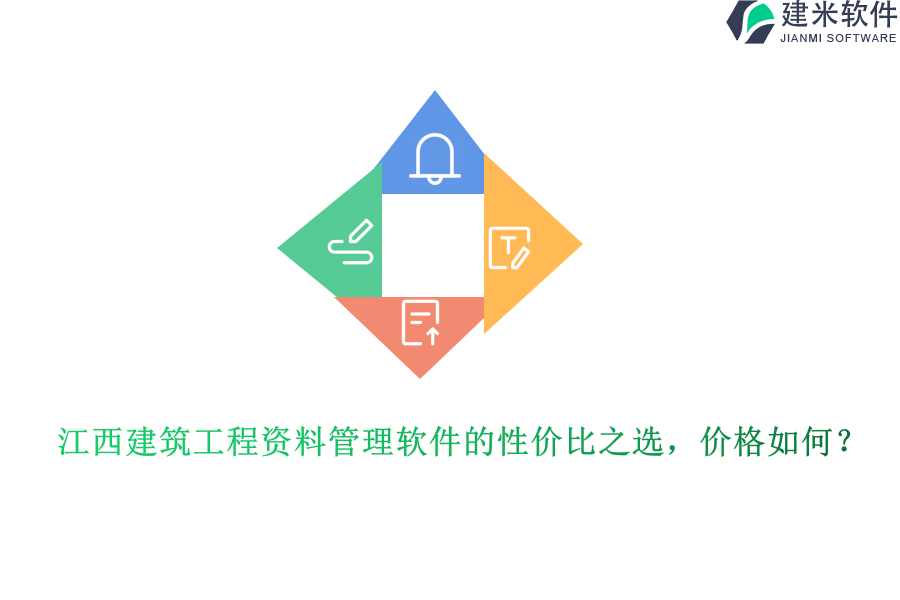 建米软件
JIANMI SOFTWARE

江西建筑工程资料管理软件的性价比之选，价格如何？